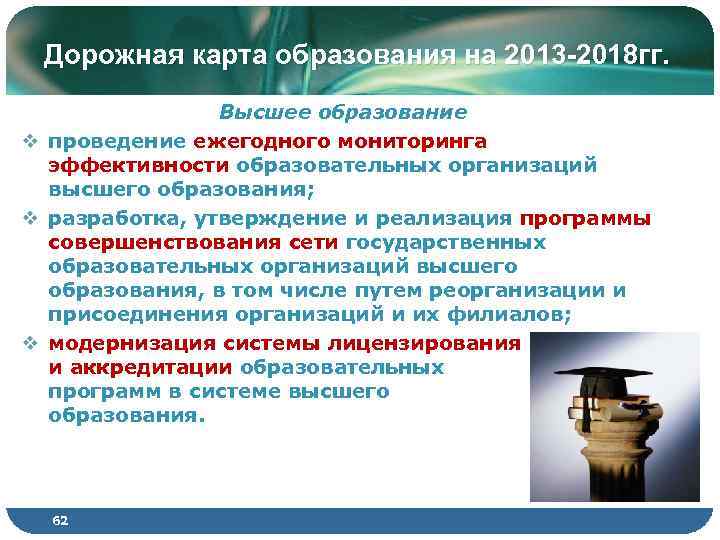 Дорожная карта образования на 2013-2018гг.

Высшее образование

❖ проведение ежегодного мониторинга эффективности образовательных организаций высшего образования;

❖ разработка, утверждение и реализация программы совершенствования сети государственных образовательных организаций высшего образования, в том числе путем реорганизации и присоединения организаций и их филиалов;

❖ модернизация системы лицензирования и аккредитации образовательных программ в системе высшего образования.

62